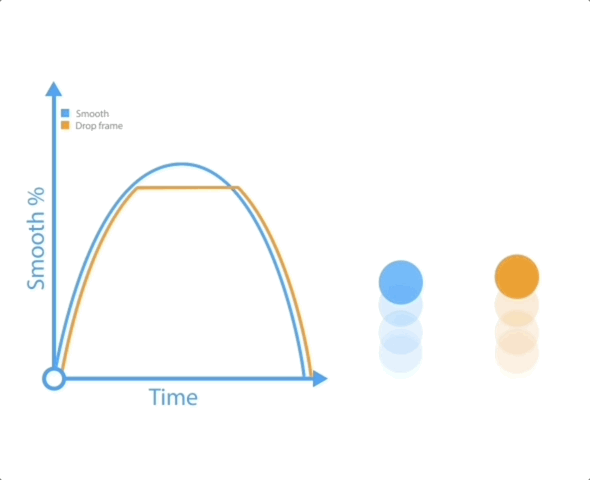 Smooth
Drop frame

Smooth %

Time